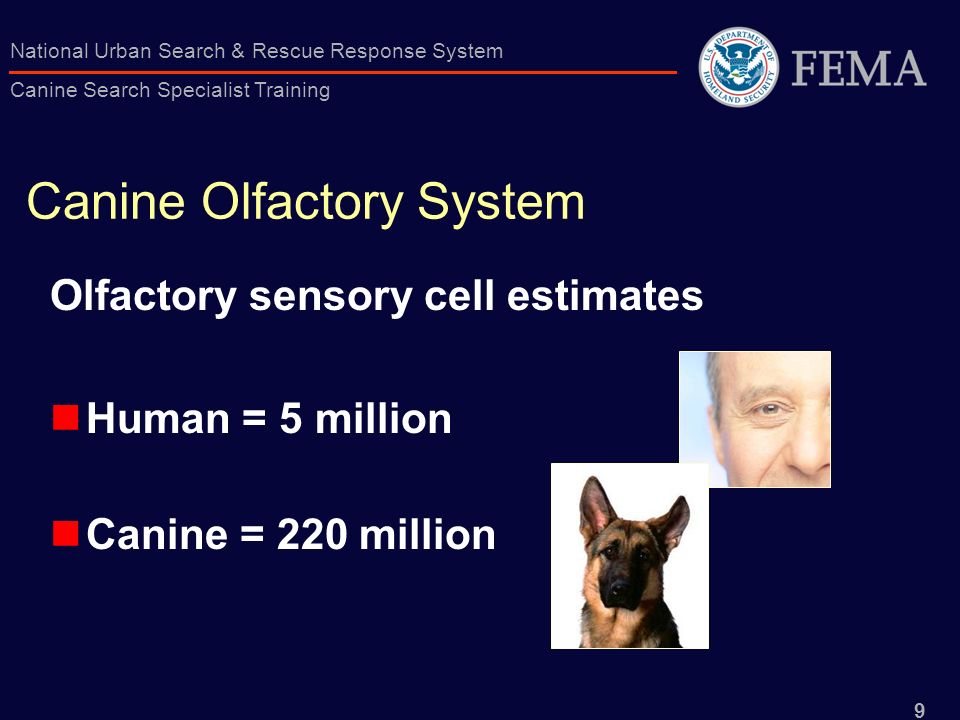 National Urban Search & Rescue Response System
Canine Search Specialist Training

U.S. DEPARTMENT OF HOMELAND SECURITY

FEMA

Canine Olfactory System

Olfactory sensory cell estimates

Human = 5 million

Canine = 220 million

9